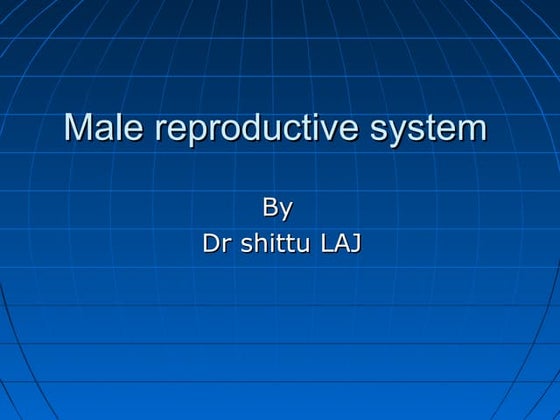 Male reproductive system

By
Dr shittu LAJ